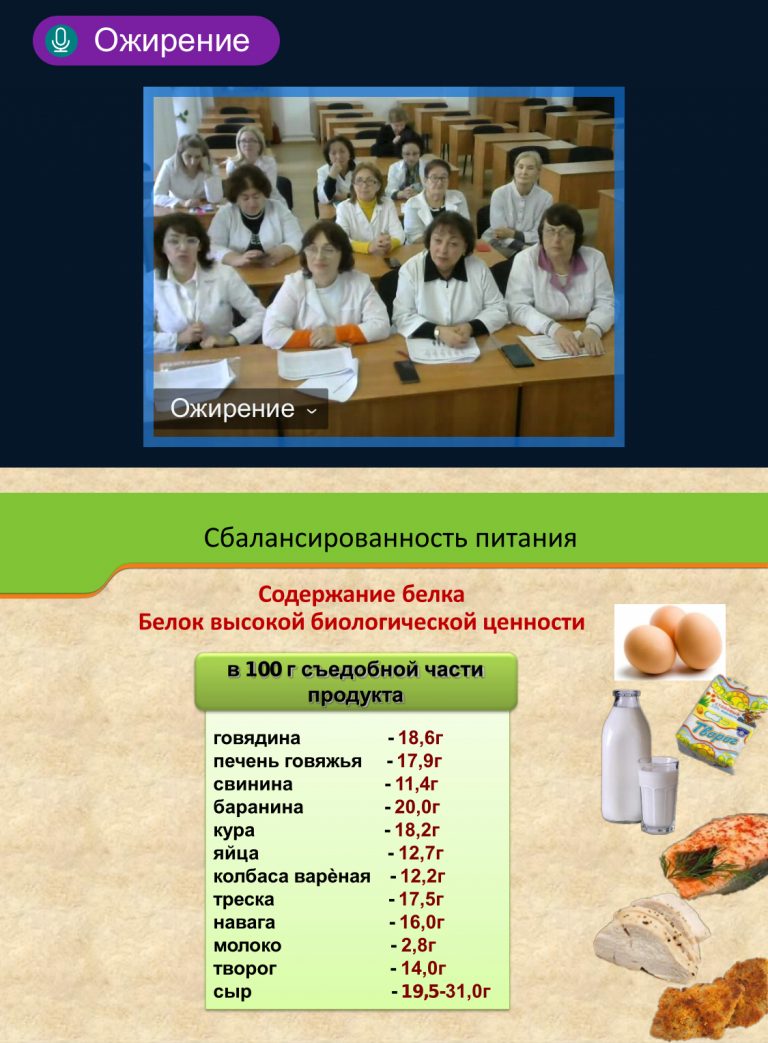 Ожирение

Ожирение

Сбалансированность питания

Содержание белка
Белок высокой биологической ценности

в 100 г съедобной части продукта

говядина - 18,6г
печень говяжья - 17,9г
свинина - 11,4г
баранина - 20,0г
кура - 18,2г
яйца - 12,7г
колбаса варѐная - 12,2г
треска - 17,5г
навага - 16,0г
молоко - 2,8г
творог - 14,0г
сыр - 19,5-31,0г

Творог